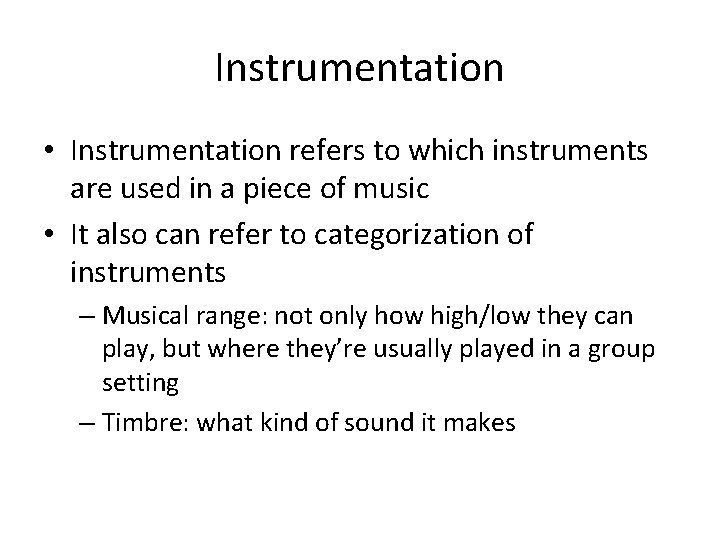 Instrumentation

• Instrumentation refers to which instruments are used in a piece of music
• It also can refer to categorization of instruments
– Musical range: not only how high/low they can play, but where they're usually played in a group setting
– Timbre: what kind of sound it makes